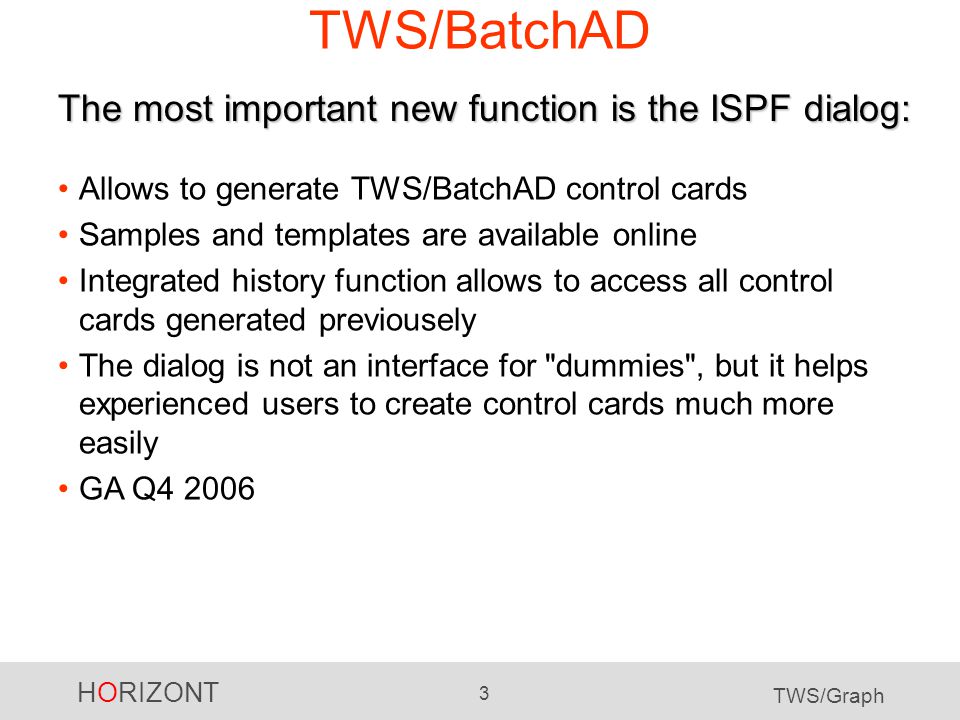 TWS/BatchAD

The most important new function is the ISPF dialog:

• Allows to generate TWS/BatchAD control cards
• Samples and templates are available online
• Integrated history function allows to access all control cards generated previousely
• The dialog is not an interface for "dummies", but it helps experienced users to create control cards much more easily
• GA Q4 2006

HORIZONT
3
TWS/Graph